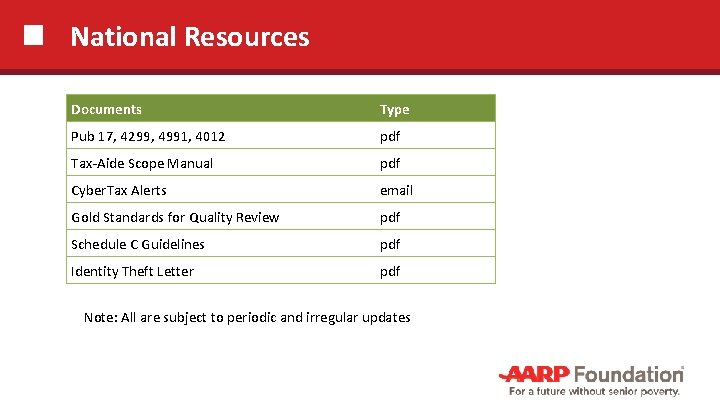 National Resources

| Documents | Type |
|---|---|
| Pub 17, 4299, 4991, 4012 | pdf |
| Tax-Aide Scope Manual | pdf |
| CyberTax Alerts | email |
| Gold Standards for Quality Review | pdf |
| Schedule C Guidelines | pdf |
| Identity Theft Letter | pdf |

Note: All are subject to periodic and irregular updates

AARP Foundation
For a future without senior poverty.